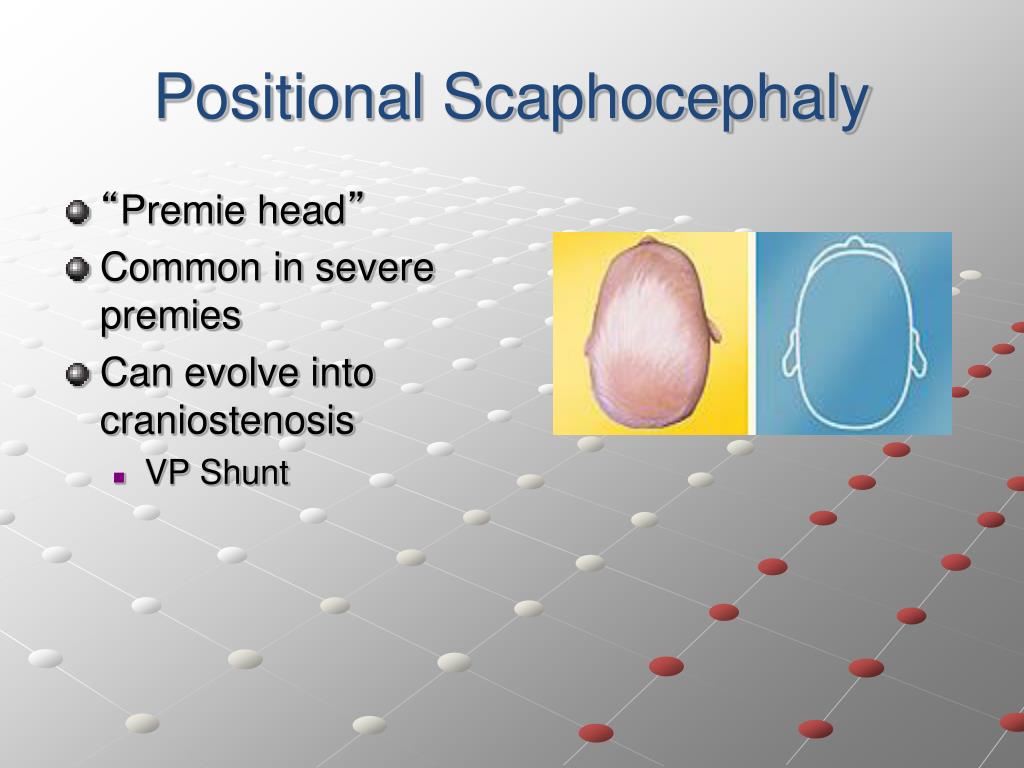 Positional Scaphocephaly

“Premie head”
Common in severe premies
Can evolve into craniostenosis
VP Shunt